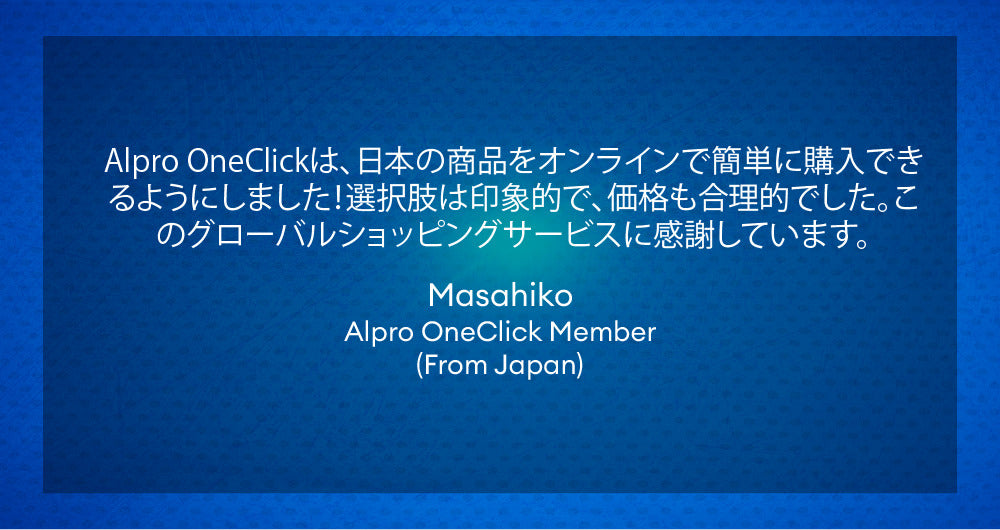 Alpro OneClickは、日本の商品をオンラインで簡単に購入できるようにしました!選択肢は印象的で、価格も合理的でした。このグローバルショッピングサービスに感謝しています。

Masahiko
Alpro OneClick Member
(From Japan)